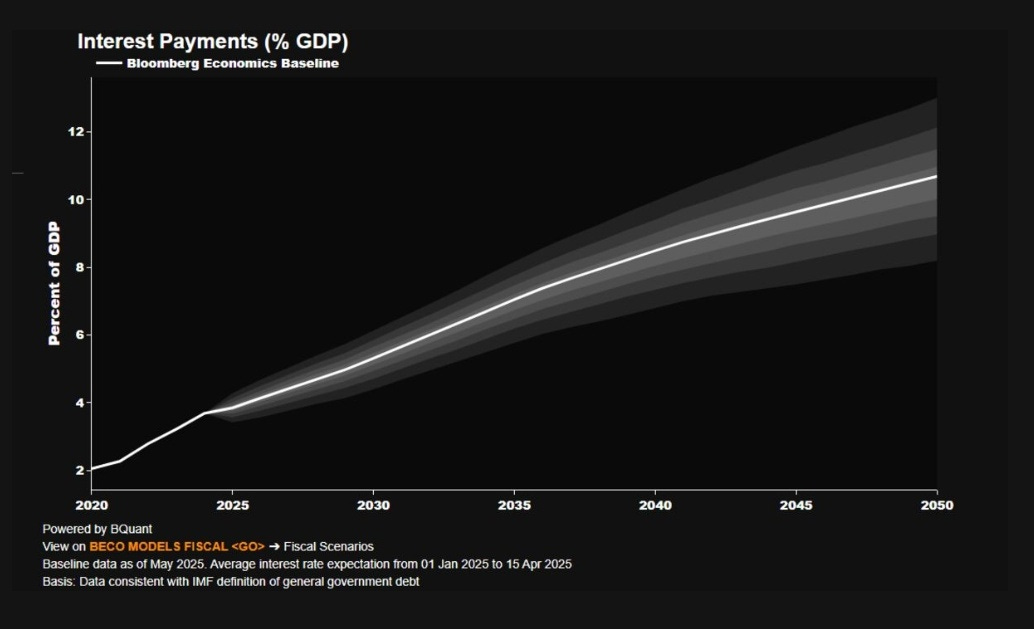 Interest Payments (% GDP)
Bloomberg Economics Baseline

Percent of GDP

12
10
8
6
4
2

2020 2025 2030 2035 2040 2045 2050

Powered by BQuant
View on BECO MODELS FISCAL <GO> ➔ Fiscal Scenarios
Baseline data as of May 2025. Average interest rate expectation from 01 Jan 2025 to 15 Apr 2025
Basis: Data consistent with IMF definition of general government debt